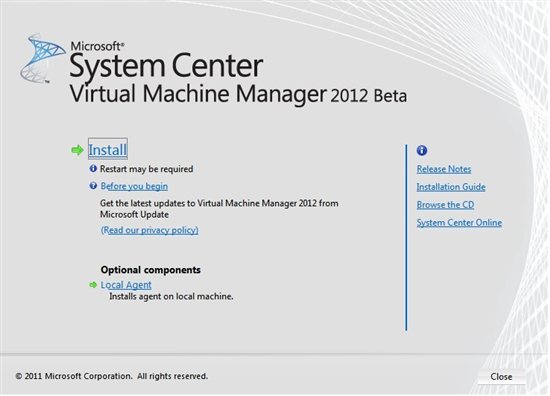 Microsoft®
System Center
Virtual Machine Manager 2012 Beta

Install

Restart may be required

Before you begin

Get the latest updates to Virtual Machine Manager 2012 from Microsoft Update

(Read our privacy policy)

Optional components

Local Agent
Installs agent on local machine.

Release Notes
Installation Guide
Browse the CD
System Center Online

© 2011 Microsoft Corporation. All rights reserved.

Close